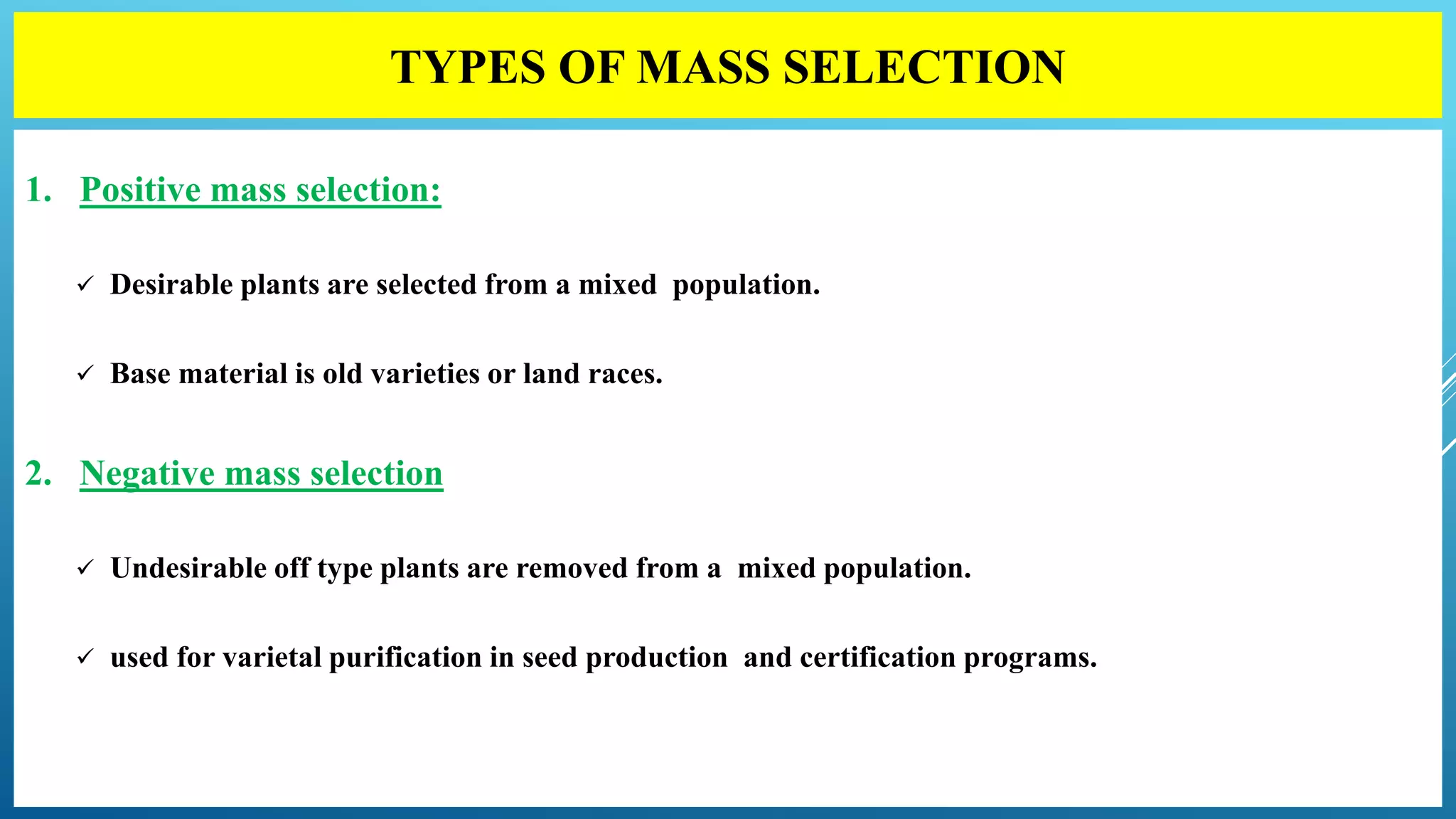 TYPES OF MASS SELECTION

1. Positive mass selection:

✓ Desirable plants are selected from a mixed population.

✓ Base material is old varieties or land races.

2. Negative mass selection

✓ Undesirable off type plants are removed from a mixed population.

✓ used for varietal purification in seed production and certification programs.